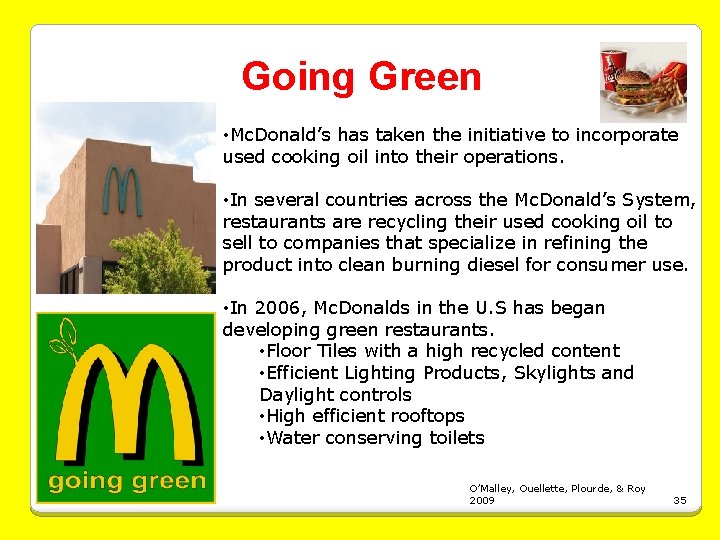 Going Green

•McDonald's has taken the initiative to incorporate used cooking oil into their operations.

•In several countries across the McDonald's System, restaurants are recycling their used cooking oil to sell to companies that specialize in refining the product into clean burning diesel for consumer use.

•In 2006, McDonalds in the U.S has began developing green restaurants.
•Floor Tiles with a high recycled content
•Efficient Lighting Products, Skylights and Daylight controls
•High efficient rooftops
•Water conserving toilets

going green

O'Malley, Ouellette, Plourde, & Roy 2009

35